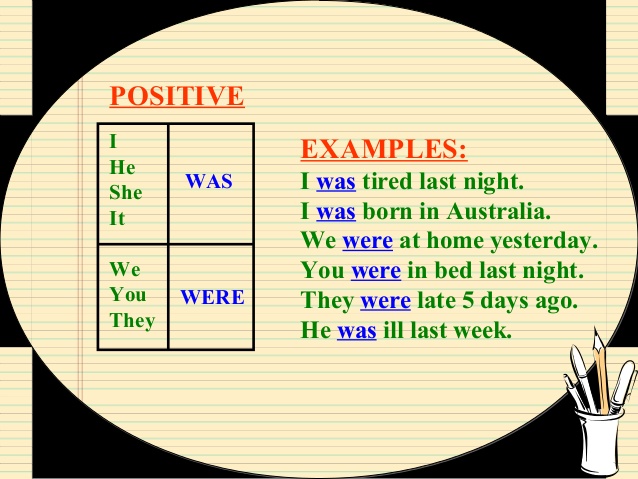 POSITIVE

| I He She It | WAS |
|---|---|
| We You They | WERE |

EXAMPLES:
I was tired last night.
I was born in Australia.
We were at home yesterday.
You were in bed last night.
They were late 5 days ago.
He was ill last week.